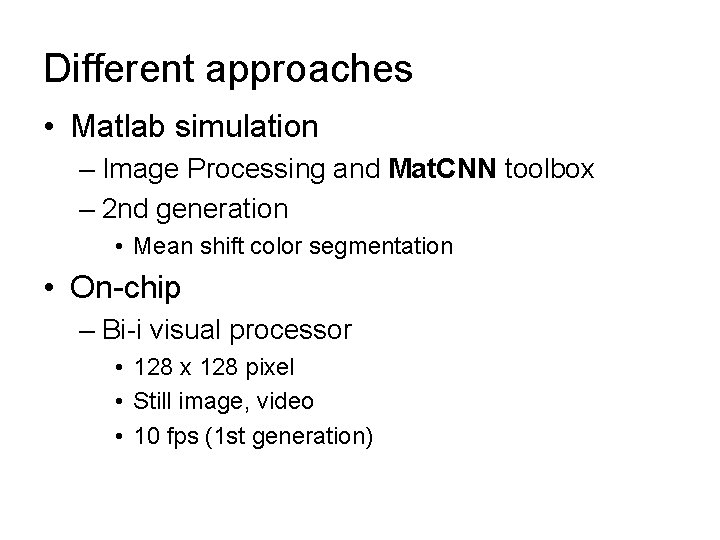 Different approaches

• Matlab simulation
  – Image Processing and MatCNN toolbox
  – 2nd generation
    • Mean shift color segmentation
• On-chip
  – Bi-i visual processor
    • 128 x 128 pixel
    • Still image, video
    • 10 fps (1st generation)